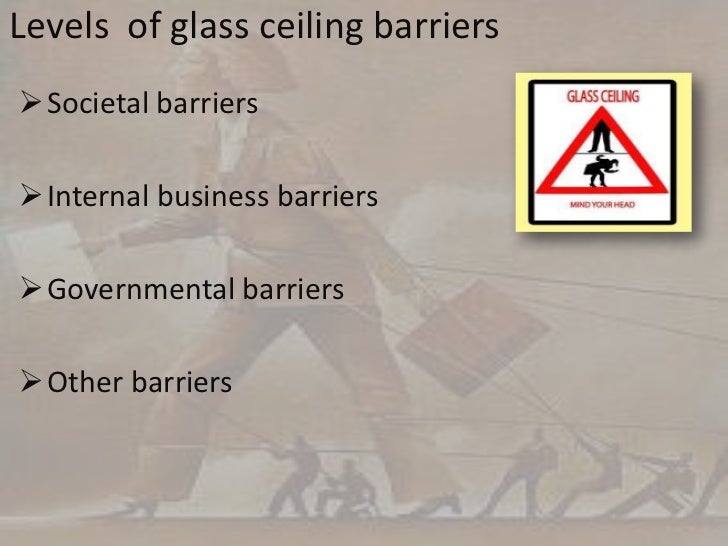 Levels of glass ceiling barriers

➢ Societal barriers

➢ Internal business barriers

➢ Governmental barriers

➢ Other barriers

GLASS CEILING

MIND YOUR HEAD